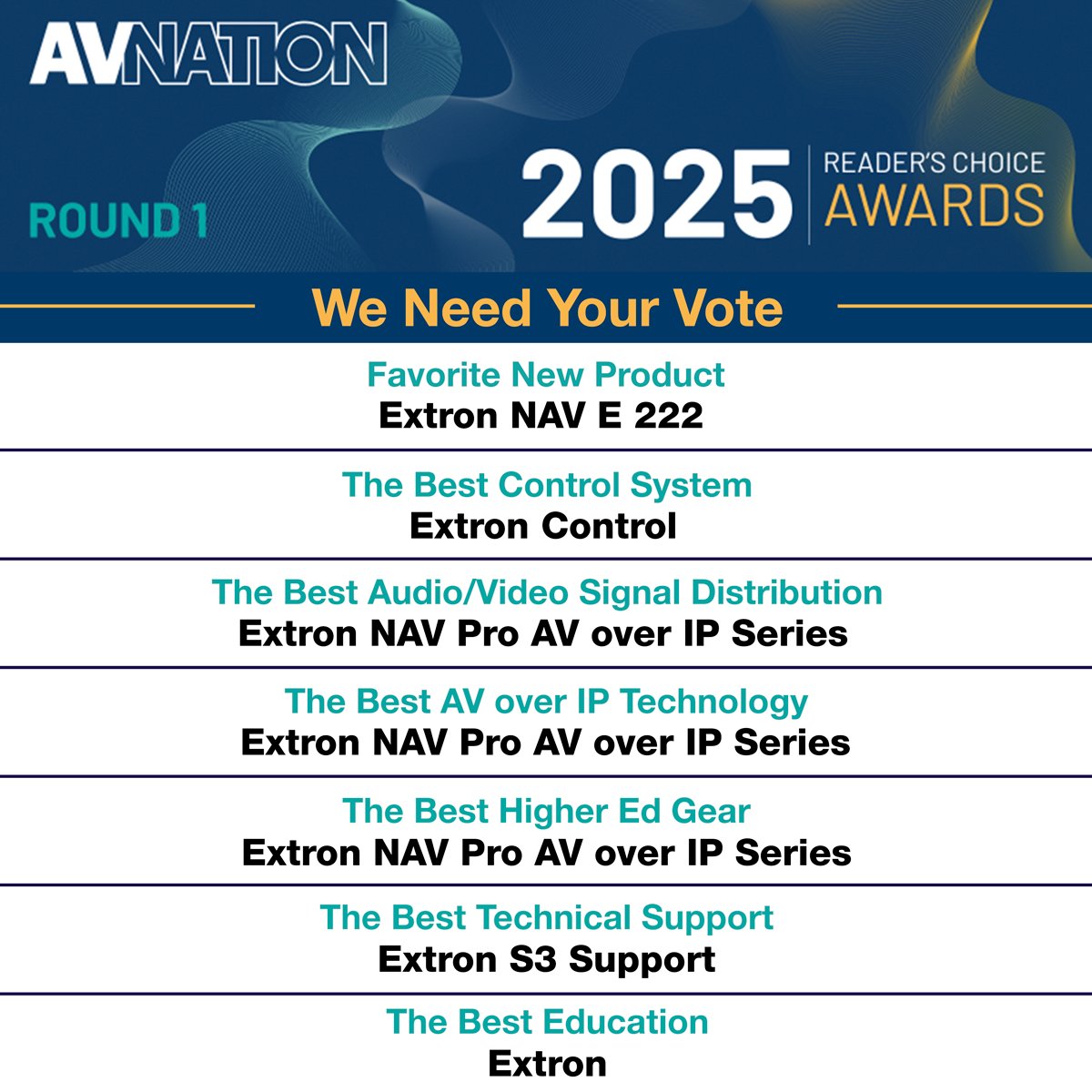 AVNATION

ROUND 1

2025 READER'S CHOICE AWARDS

We Need Your Vote

Favorite New Product
Extron NAV E 222

The Best Control System
Extron Control

The Best Audio/Video Signal Distribution
Extron NAV Pro AV over IP Series

The Best AV over IP Technology
Extron NAV Pro AV over IP Series

The Best Higher Ed Gear
Extron NAV Pro AV over IP Series

The Best Technical Support
Extron S3 Support

The Best Education
Extron